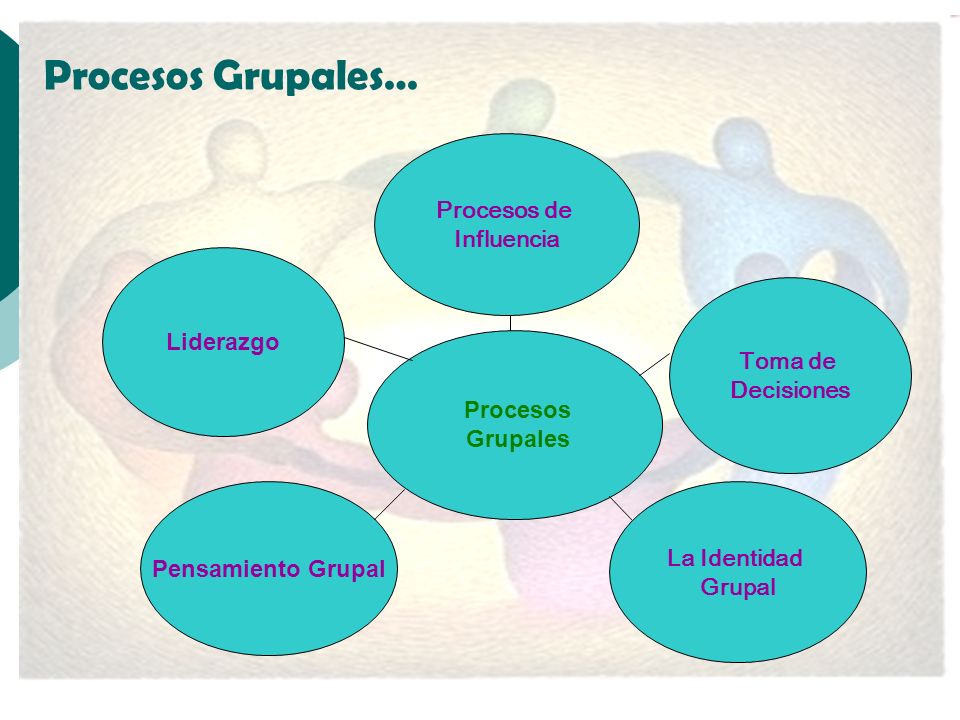 Procesos Grupales…

Procesos de Influencia

Liderazgo

Toma de Decisiones

Procesos Grupales

Pensamiento Grupal

La Identidad Grupal